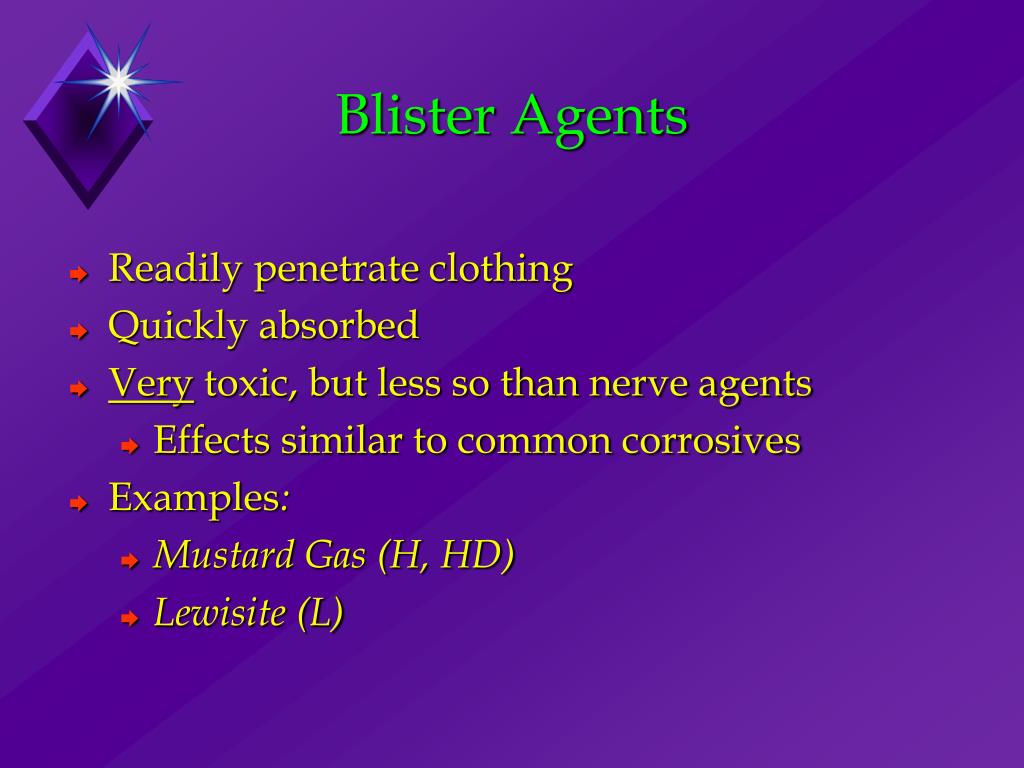 Blister Agents

Readily penetrate clothing
Quickly absorbed
Very toxic, but less so than nerve agents
Effects similar to common corrosives
Examples:
Mustard Gas (H, HD)
Lewisite (L)